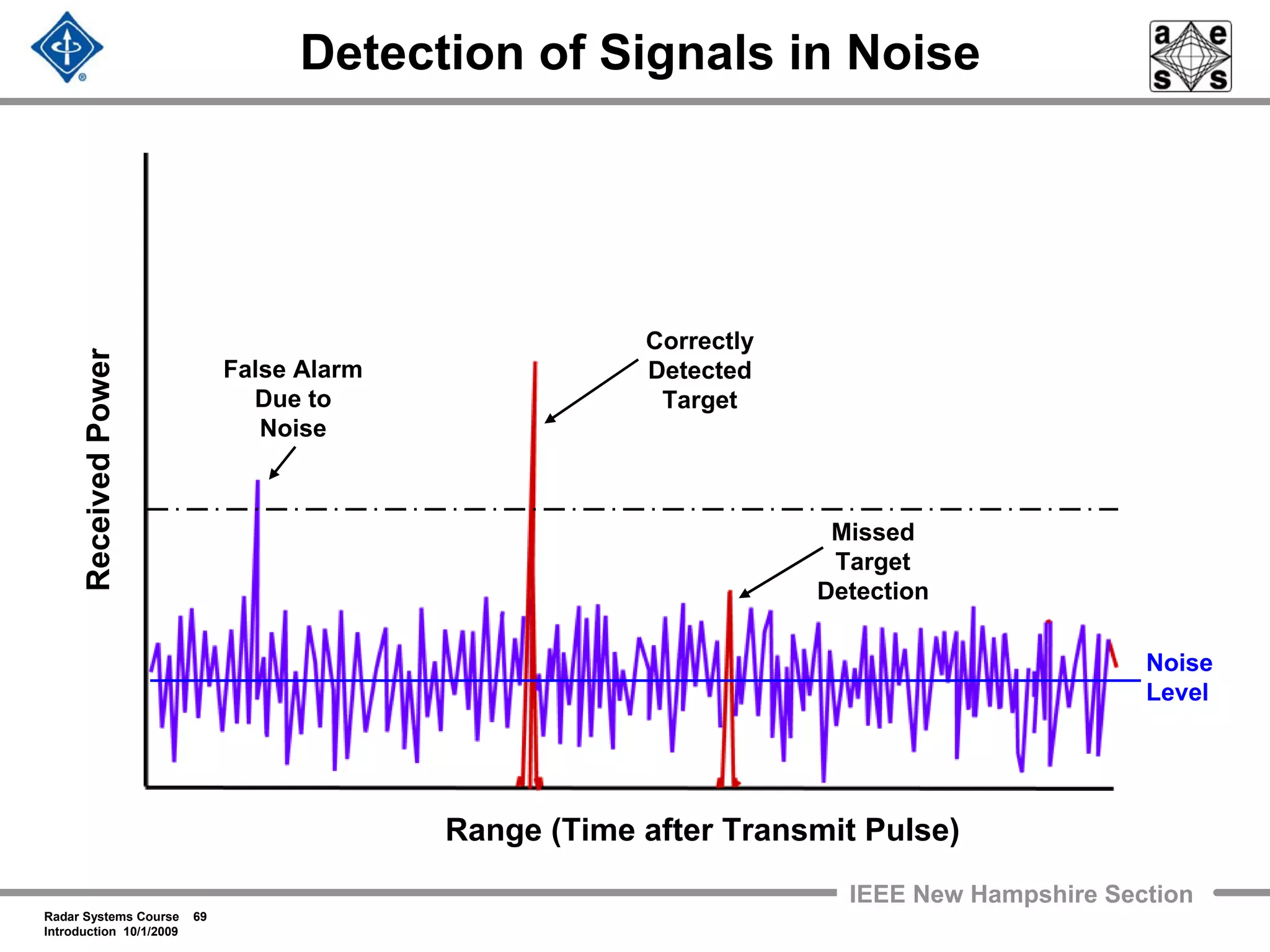 Detection of Signals in Noise

a e s s

Received Power

False Alarm Due to Noise

Correctly Detected Target

Missed Target Detection

Noise Level

Range (Time after Transmit Pulse)

IEEE New Hampshire Section

Radar Systems Course 69
Introduction 10/1/2009